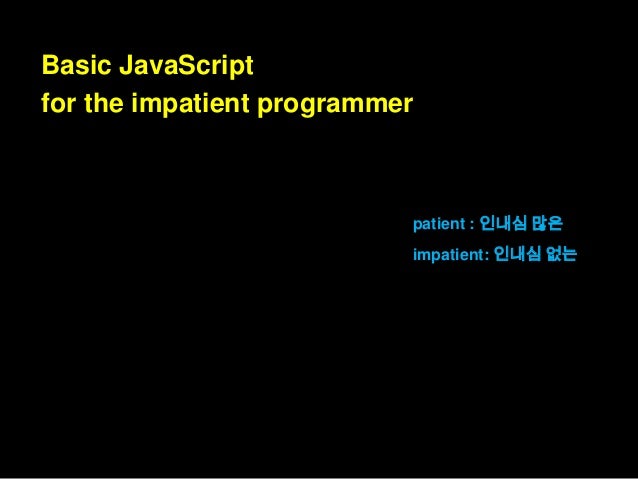 Basic JavaScript
for the impatient programmer

patient : 인내심 많은
impatient: 인내심 없는